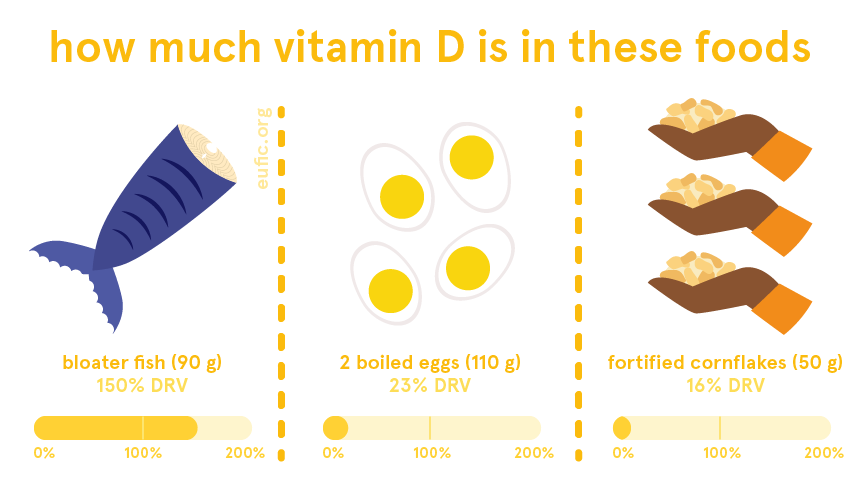 how much vitamin D is in these foods

eufic.org

bloater fish (90 g)
150% DRV

0% 100% 200%

2 boiled eggs (110 g)
23% DRV

0% 100% 200%

fortified cornflakes (50 g)
16% DRV

0% 100% 200%